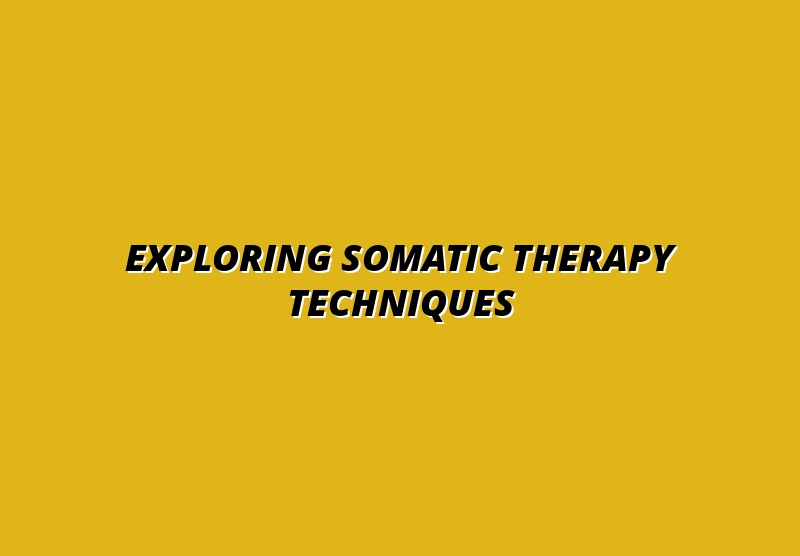 EXPLORING SOMATIC THERAPY TECHNIQUES